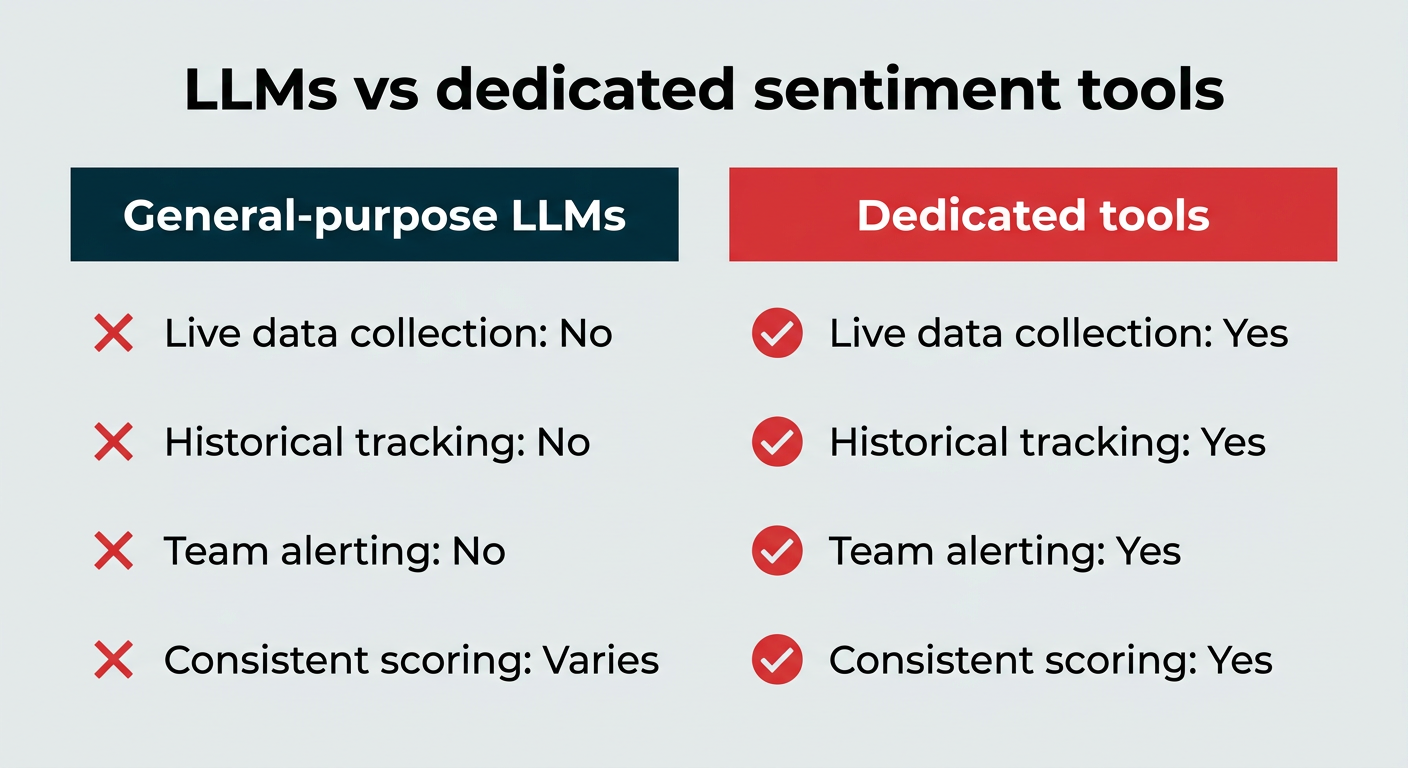 LLMs vs dedicated sentiment tools

General-purpose LLMs

Live data collection: No

Historical tracking: No

Team alerting: No

Consistent scoring: Varies

Dedicated tools

Live data collection: Yes

Historical tracking: Yes

Team alerting: Yes

Consistent scoring: Yes